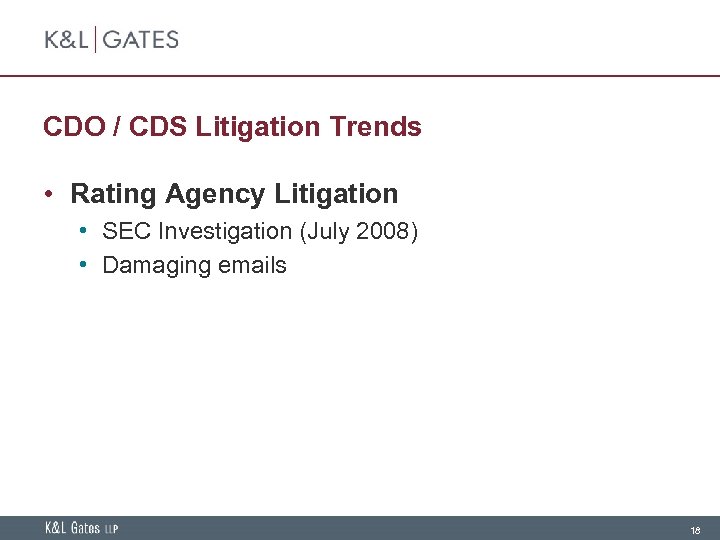 K&L | GATES

CDO / CDS Litigation Trends

• Rating Agency Litigation
  • SEC Investigation (July 2008)
  • Damaging emails

K&L Gates LLP

18